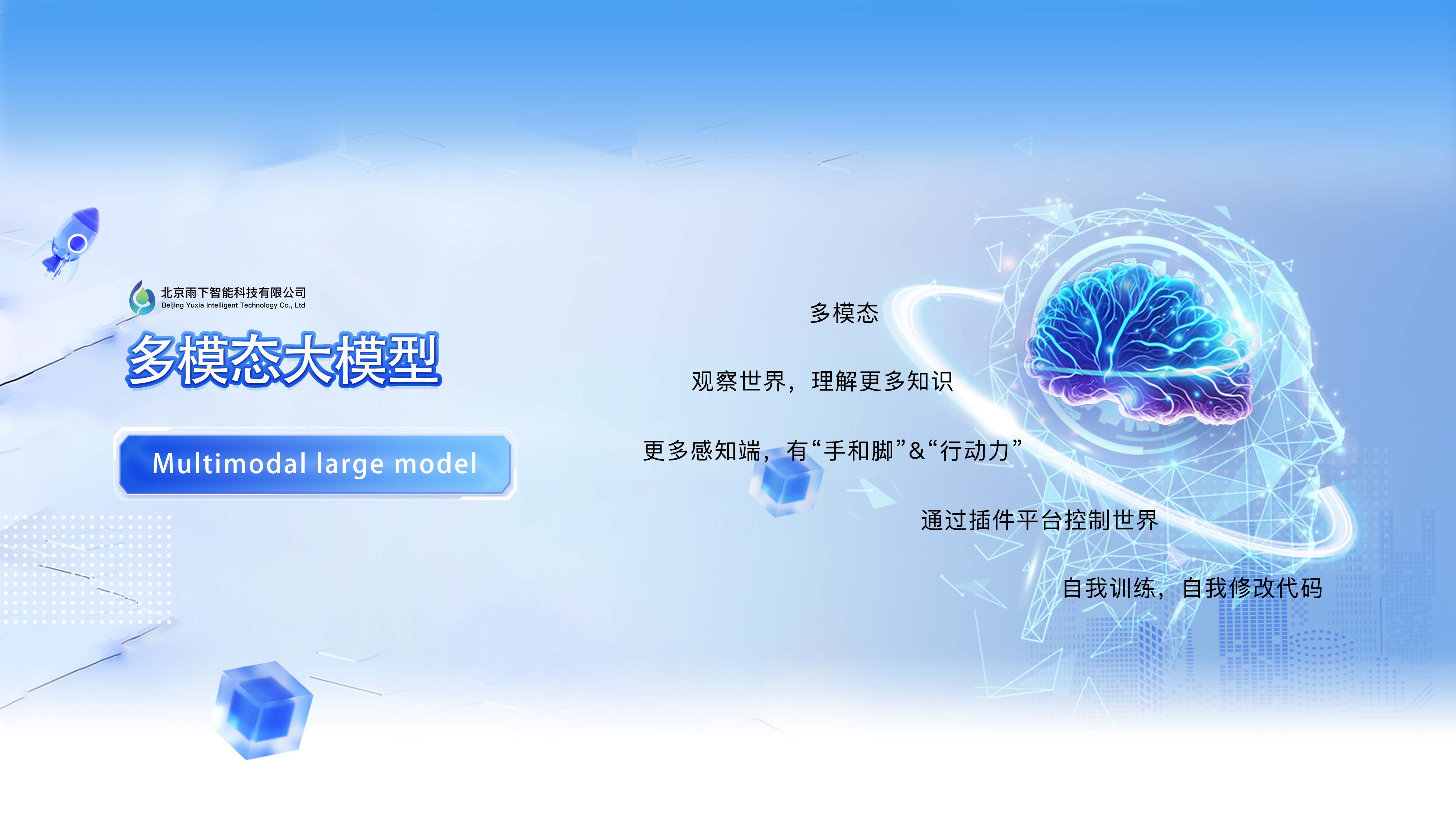 北京雨下智能科技有限公司
Beijing Yuxia Intelligent Technology Co., Ltd

多模态大模型

Multimodal large model

多模态

观察世界，理解更多知识

更多感知端，有“手和脚”&“行动力”

通过插件平台控制世界

自我训练，自我修改代码